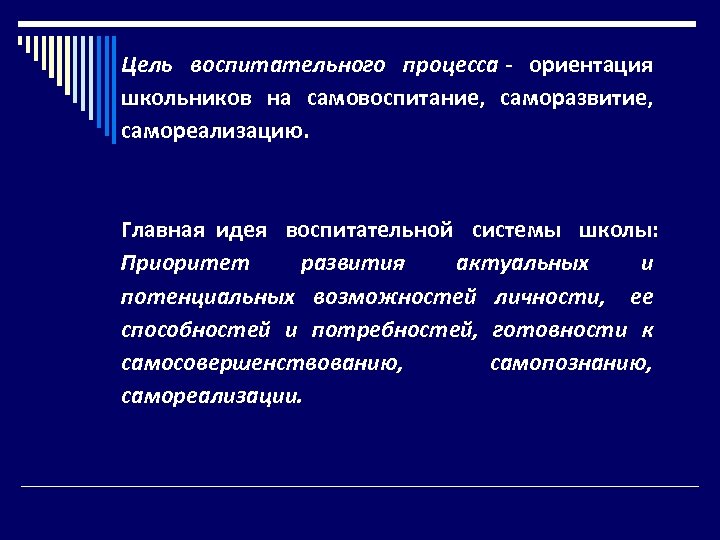 Цель воспитательного процесса - ориентация школьников на самовоспитание, саморазвитие, самореализацию.

Главная идея воспитательной системы школы: Приоритет развития актуальных и потенциальных возможностей личности, ее способностей и потребностей, готовности к самосовершенствованию, самопознанию, самореализации.